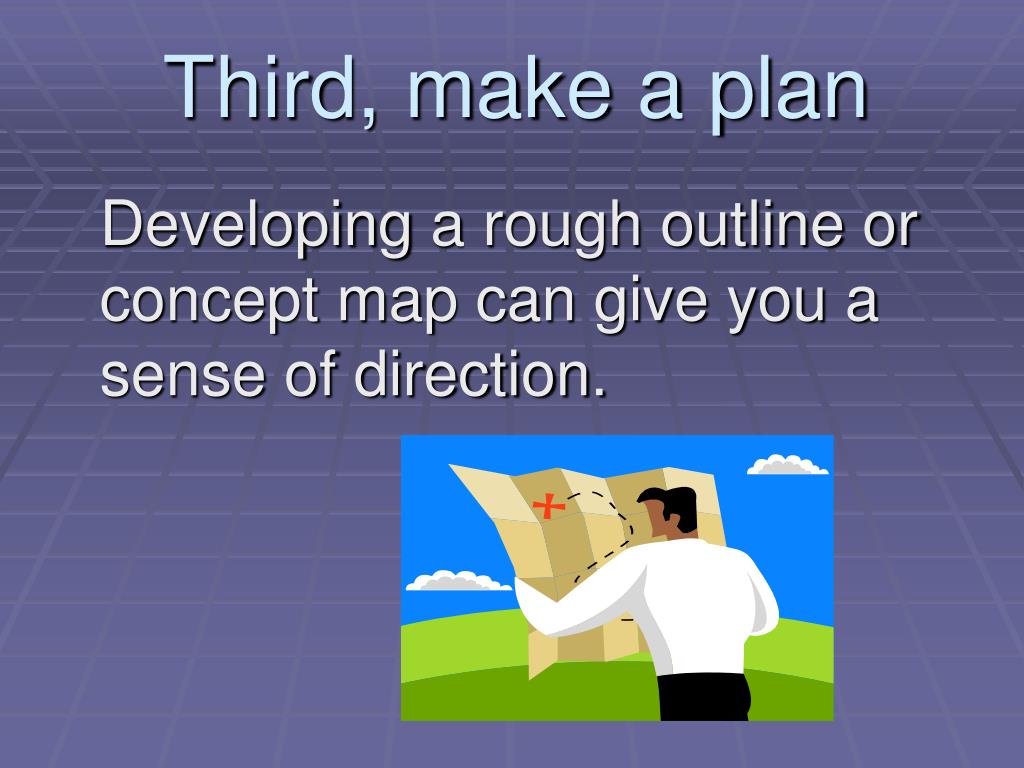 Third, make a plan

Developing a rough outline or concept map can give you a sense of direction.